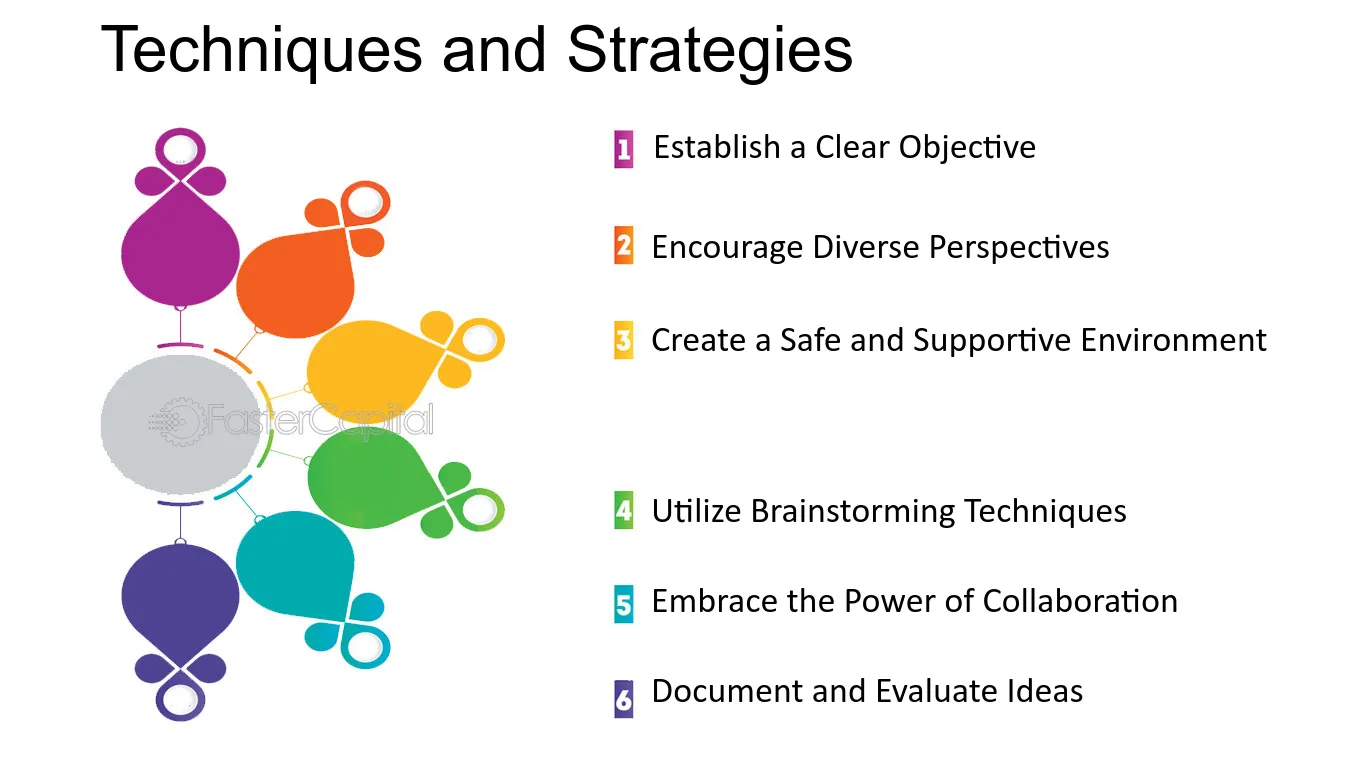 Techniques and Strategies

1 Establish a Clear Objective

2 Encourage Diverse Perspectives

3 Create a Safe and Supportive Environment

4 Utilize Brainstorming Techniques

5 Embrace the Power of Collaboration

6 Document and Evaluate Ideas

FasterCapital